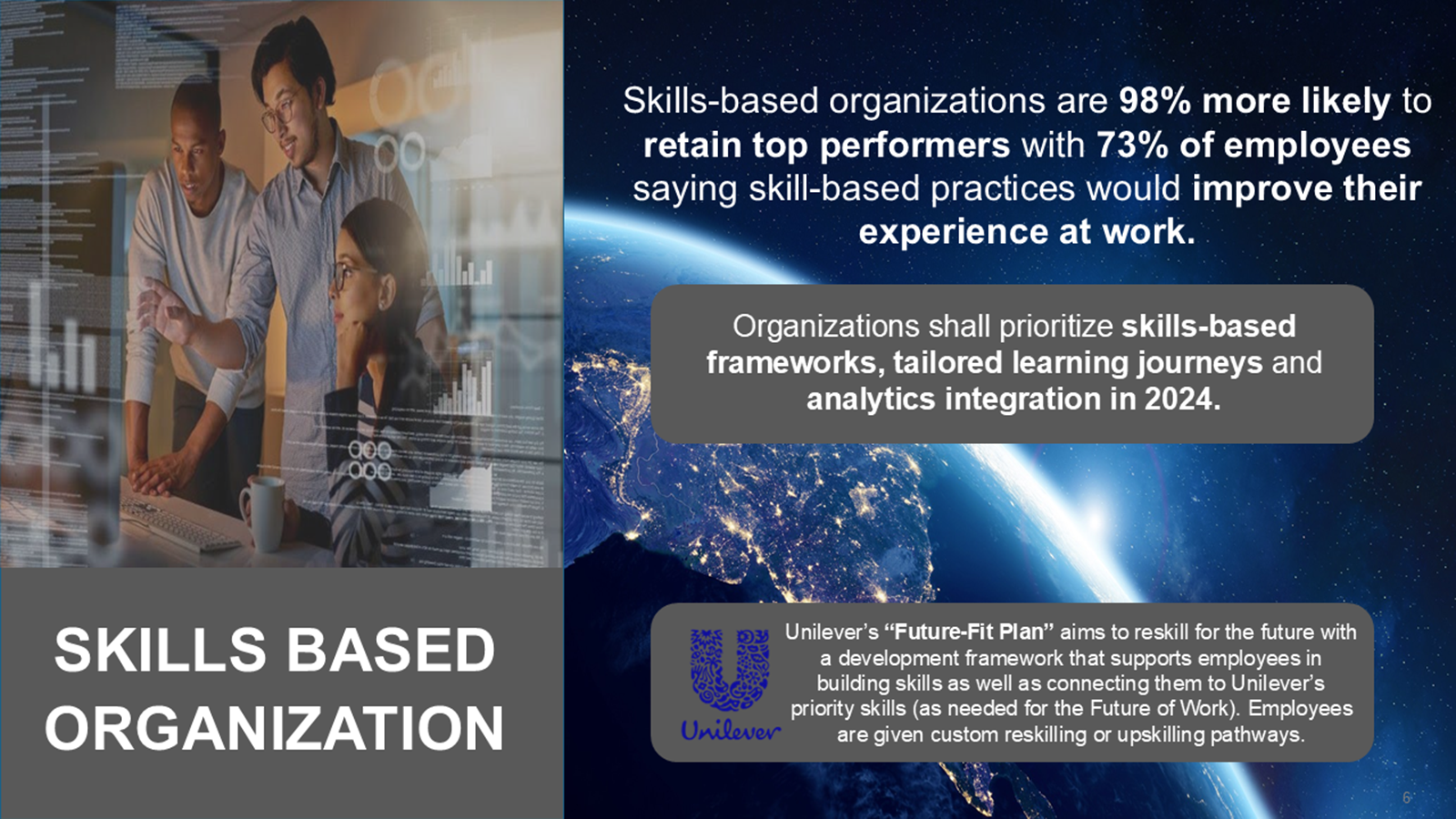 SKILLS BASED ORGANIZATION

Skills-based organizations are 98% more likely to retain top performers with 73% of employees saying skill-based practices would improve their experience at work.

Organizations shall prioritize skills-based frameworks, tailored learning journeys and analytics integration in 2024.

Unilever

Unilever's "Future-Fit Plan" aims to reskill for the future with a development framework that supports employees in building skills as well as connecting them to Unilever's priority skills (as needed for the Future of Work). Employees are given custom reskilling or upskilling pathways.

6